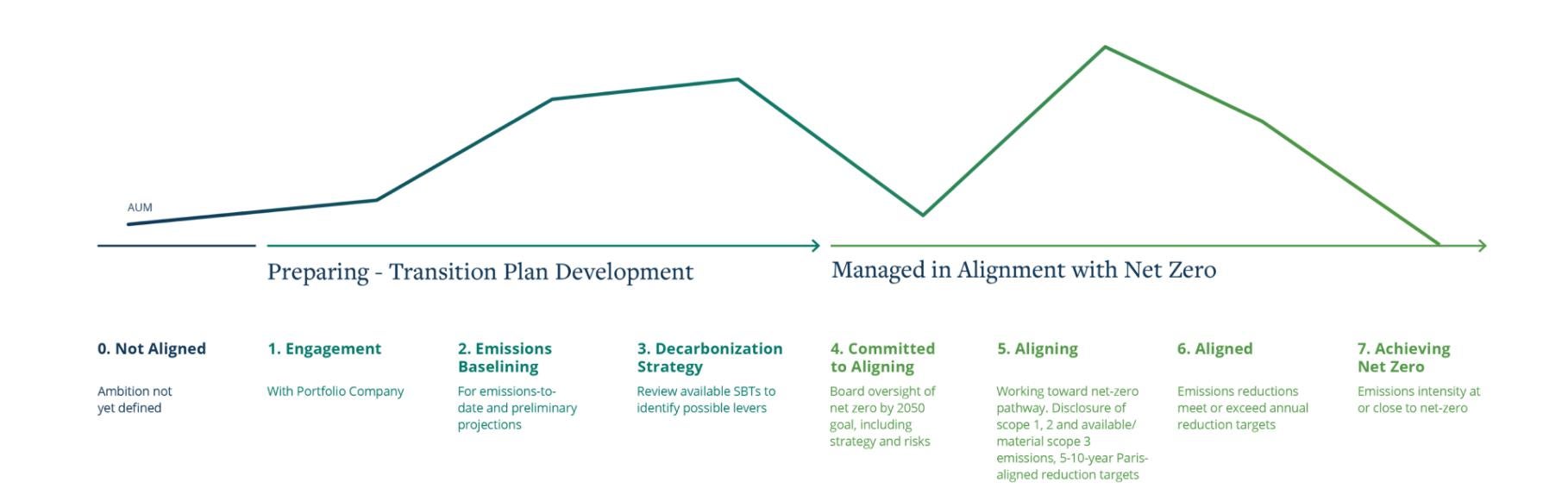 AUM

Preparing - Transition Plan Development

Managed in Alignment with Net Zero

0. Not Aligned

Ambition not yet defined

1. Engagement

With Portfolio Company

2. Emissions Baselining

For emissions-to-date and preliminary projections

3. Decarbonization Strategy

Review available SBTs to identify possible levers

4. Committed to Aligning

Board oversight of net zero by 2050 goal, including strategy and risks

5. Aligning

Working toward net-zero pathway. Disclosure of scope 1, 2 and available/ material scope 3 emissions, 5-10-year Paris-aligned reduction targets

6. Aligned

Emissions reductions meet or exceed annual reduction targets

7. Achieving Net Zero

Emissions intensity at or close to net-zero